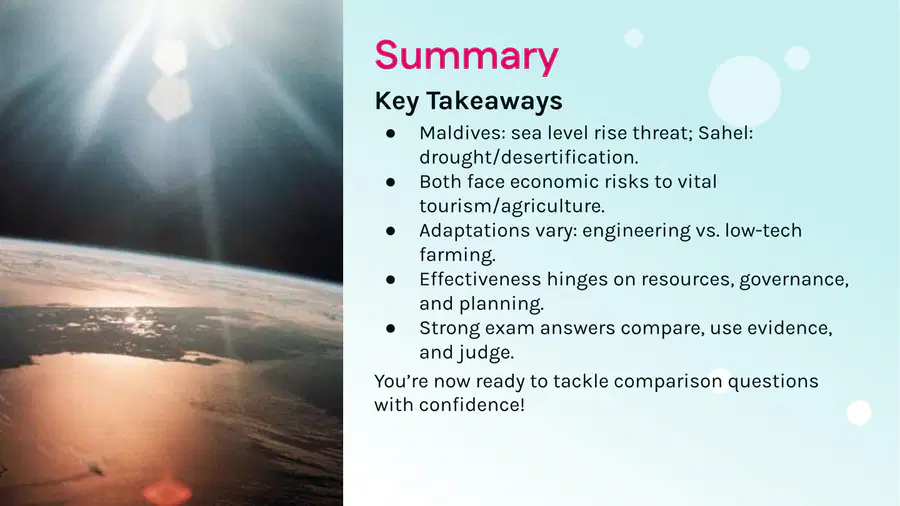 Summary

Key Takeaways

• Maldives: sea level rise threat; Sahel: drought/desertification.
• Both face economic risks to vital tourism/agriculture.
• Adaptations vary: engineering vs. low-tech farming.
• Effectiveness hinges on resources, governance, and planning.
• Strong exam answers compare, use evidence, and judge.

You're now ready to tackle comparison questions with confidence!